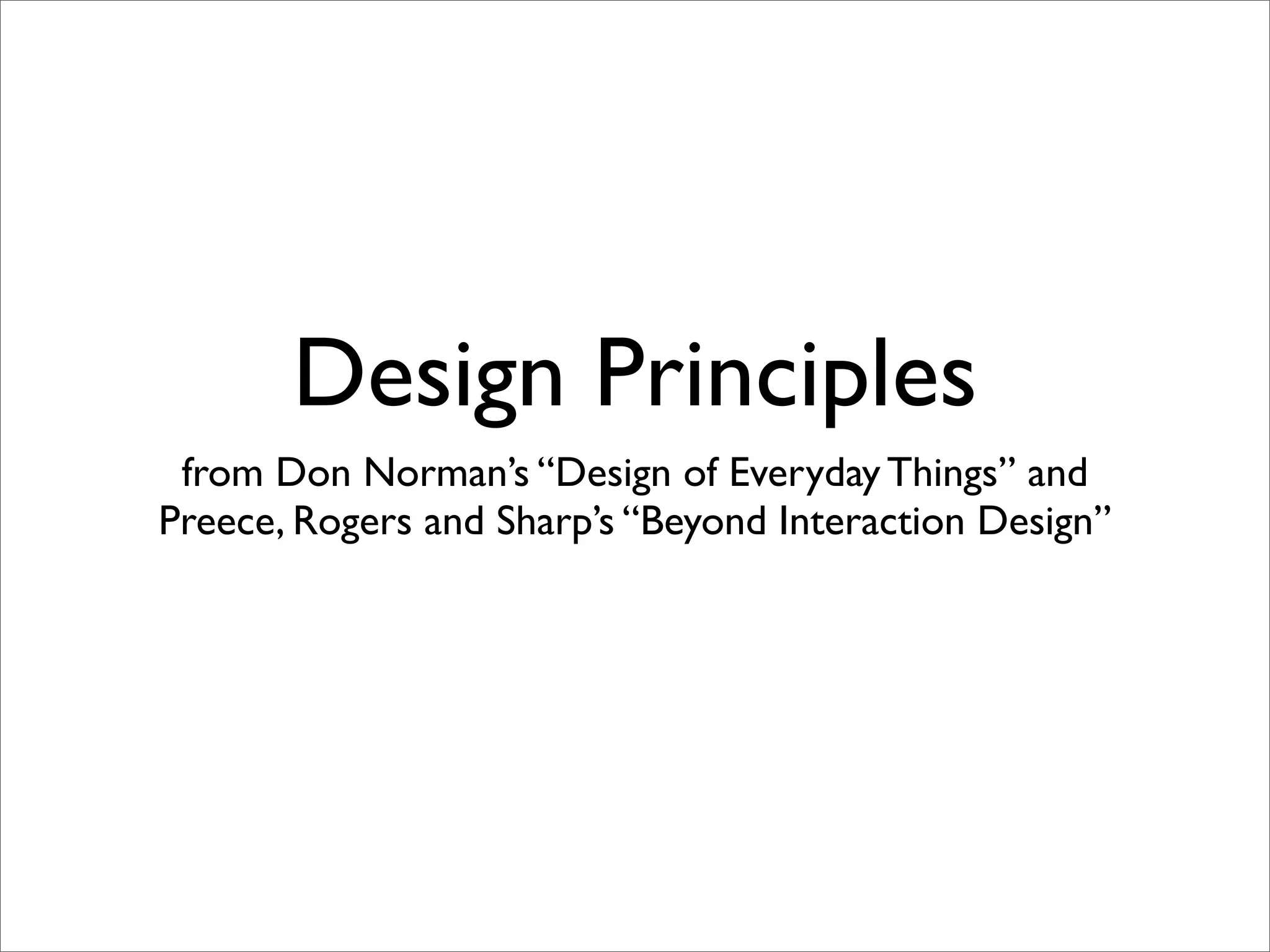 Design Principles

from Don Norman’s “Design of Everyday Things” and Preece, Rogers and Sharp’s “Beyond Interaction Design”